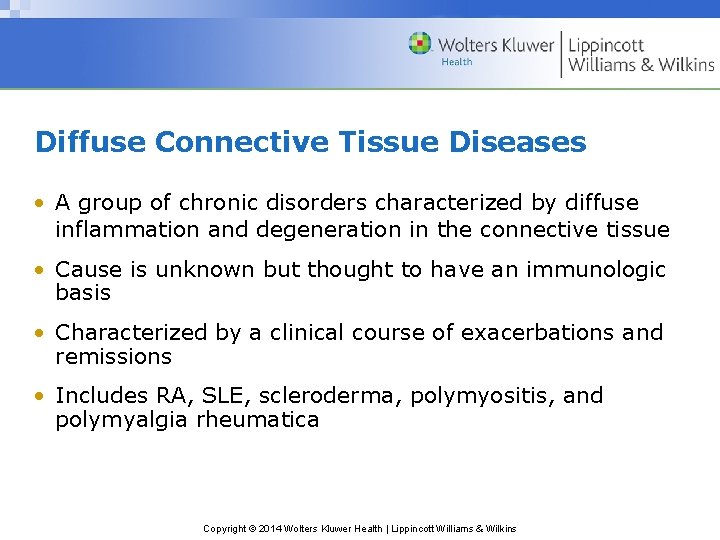 Wolters Kluwer Health | Lippincott Williams & Wilkins

Diffuse Connective Tissue Diseases

• A group of chronic disorders characterized by diffuse inflammation and degeneration in the connective tissue

• Cause is unknown but thought to have an immunologic basis

• Characterized by a clinical course of exacerbations and remissions

• Includes RA, SLE, scleroderma, polymyositis, and polymyalgia rheumatica

Copyright © 2014 Wolters Kluwer Health | Lippincott Williams & Wilkins